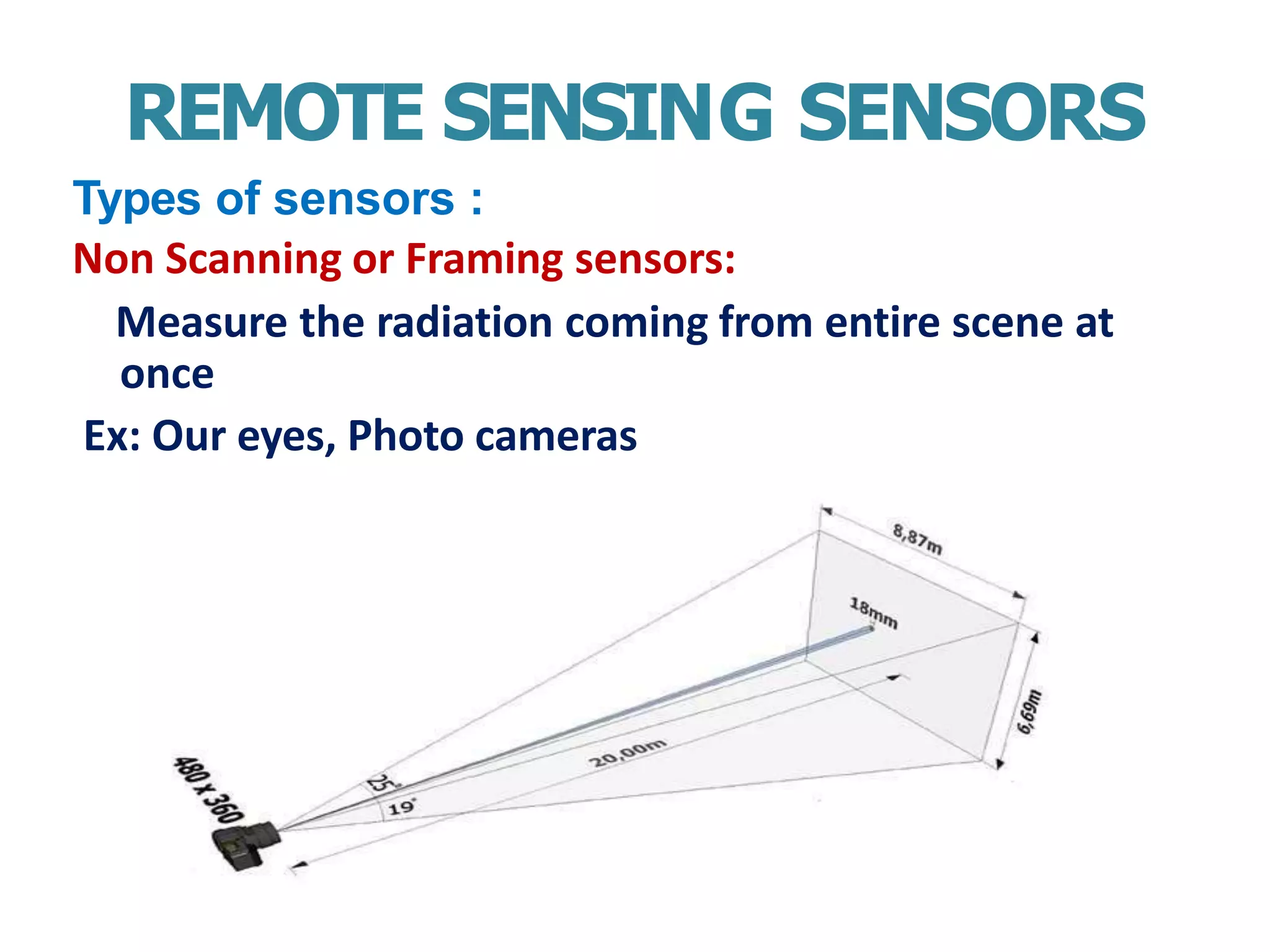 REMOTE SENSING SENSORS

Types of sensors :

Non Scanning or Framing sensors:

Measure the radiation coming from entire scene at once

Ex: Our eyes, Photo cameras

8,87m

18mm

6,69m

20,00m

25°

19°

480 x 360